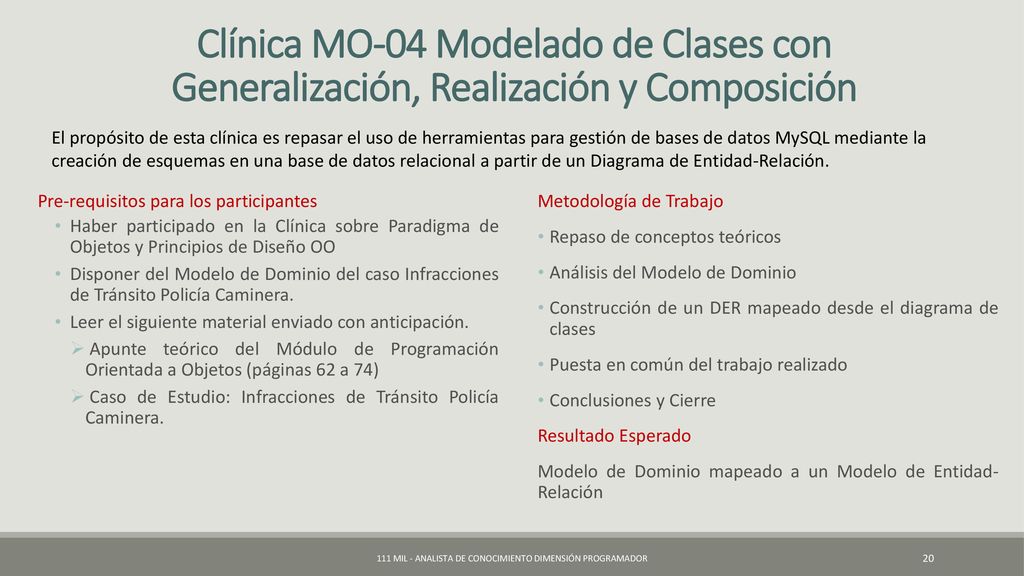 Clínica MO-04 Modelado de Clases con Generalización, Realización y Composición

El propósito de esta clínica es repasar el uso de herramientas para gestión de bases de datos MySQL mediante la creación de esquemas en una base de datos relacional a partir de un Diagrama de Entidad-Relación.

Pre-requisitos para los participantes

• Haber participado en la Clínica sobre Paradigma de Objetos y Principios de Diseño OO
• Disponer del Modelo de Dominio del caso Infracciones de Tránsito Policía Caminera.
• Leer el siguiente material enviado con anticipación.
➢ Apunte teórico del Módulo de Programación Orientada a Objetos (páginas 62 a 74)
➢ Caso de Estudio: Infracciones de Tránsito Policía Caminera.

Metodología de Trabajo

• Repaso de conceptos teóricos
• Análisis del Modelo de Dominio
• Construcción de un DER mapeado desde el diagrama de clases
• Puesta en común del trabajo realizado
• Conclusiones y Cierre

Resultado Esperado

Modelo de Dominio mapeado a un Modelo de Entidad-Relación

111 MIL - ANALISTA DE CONOCIMIENTO DIMENSIÓN PROGRAMADOR
20